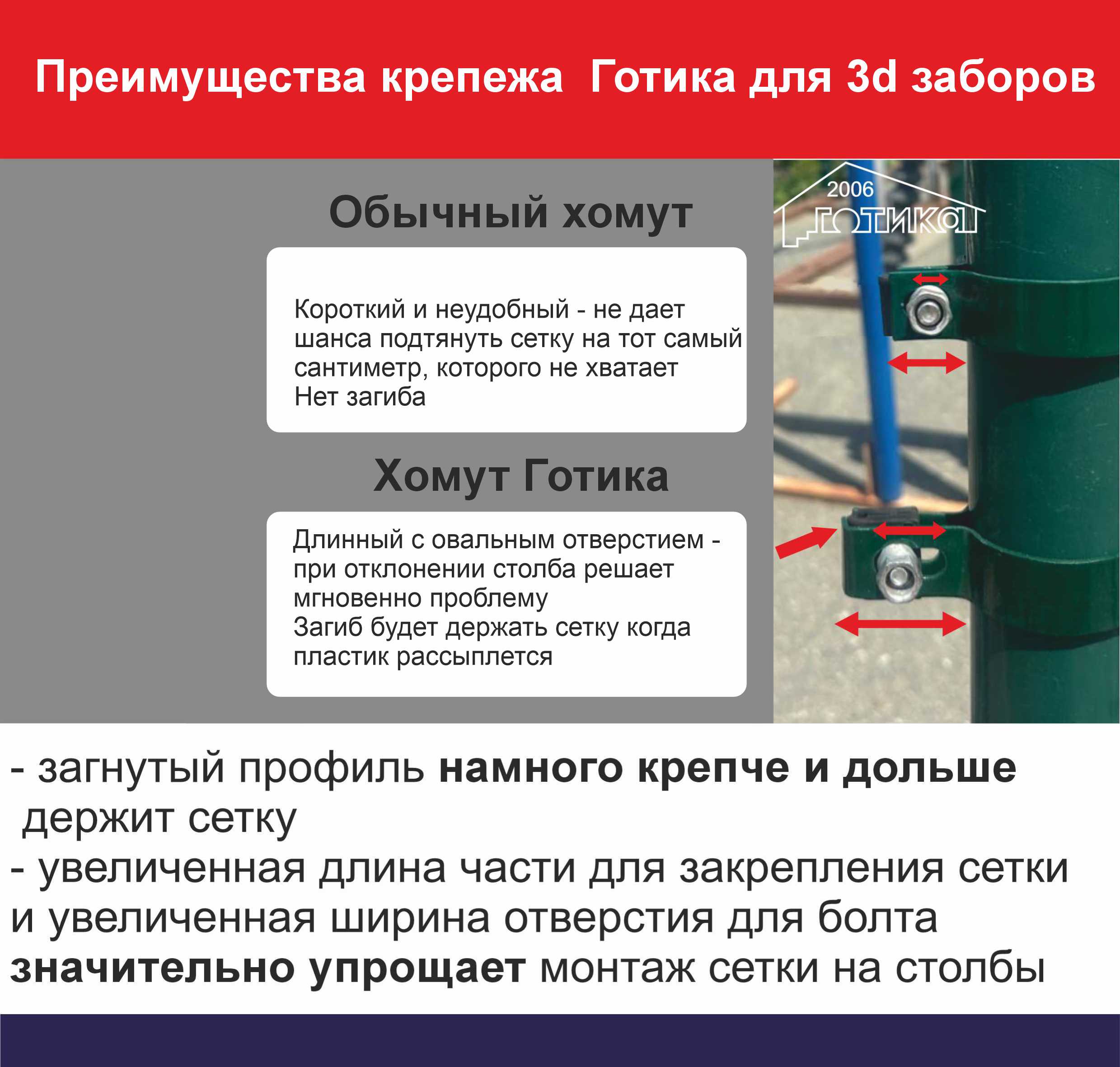 Преимущества крепежа Готика для 3d заборов

Обычный хомут

Короткий и неудобный - не дает шанса подтянуть сетку на тот самый сантиметр, которого не хватает
Нет загиба

Хомут Готика

Длинный с овальным отверстием - при отклонении столба решает мгновенно проблему
Загиб будет держать сетку когда пластик рассыплется

2006
ГОТИКА

- загнутый профиль намного крепче и дольше держит сетку
- увеличенная длина части для закрепления сетки и увеличенная ширина отверстия для болта значительно упрощает монтаж сетки на столбы